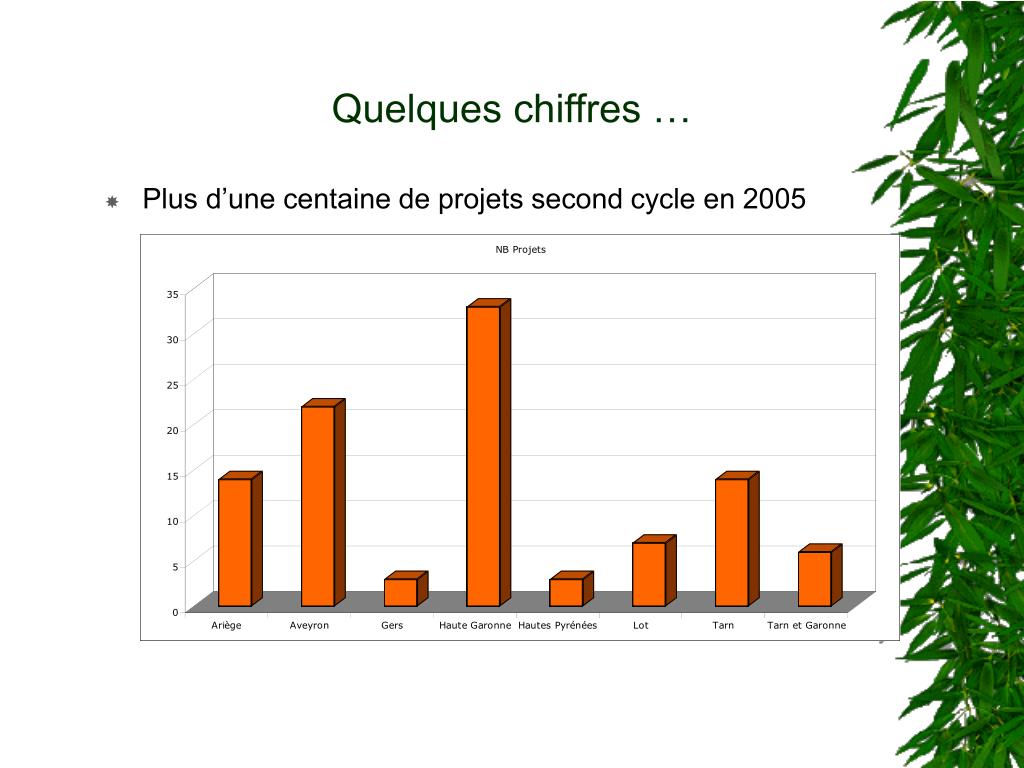 Quelques chiffres …

Plus d’une centaine de projets second cycle en 2005

NB Projets

35
30
25
20
15
10
5
0

Ariège Aveyron Gers Haute Garonne Hautes Pyrénées Lot Tarn Tarn et Garonne